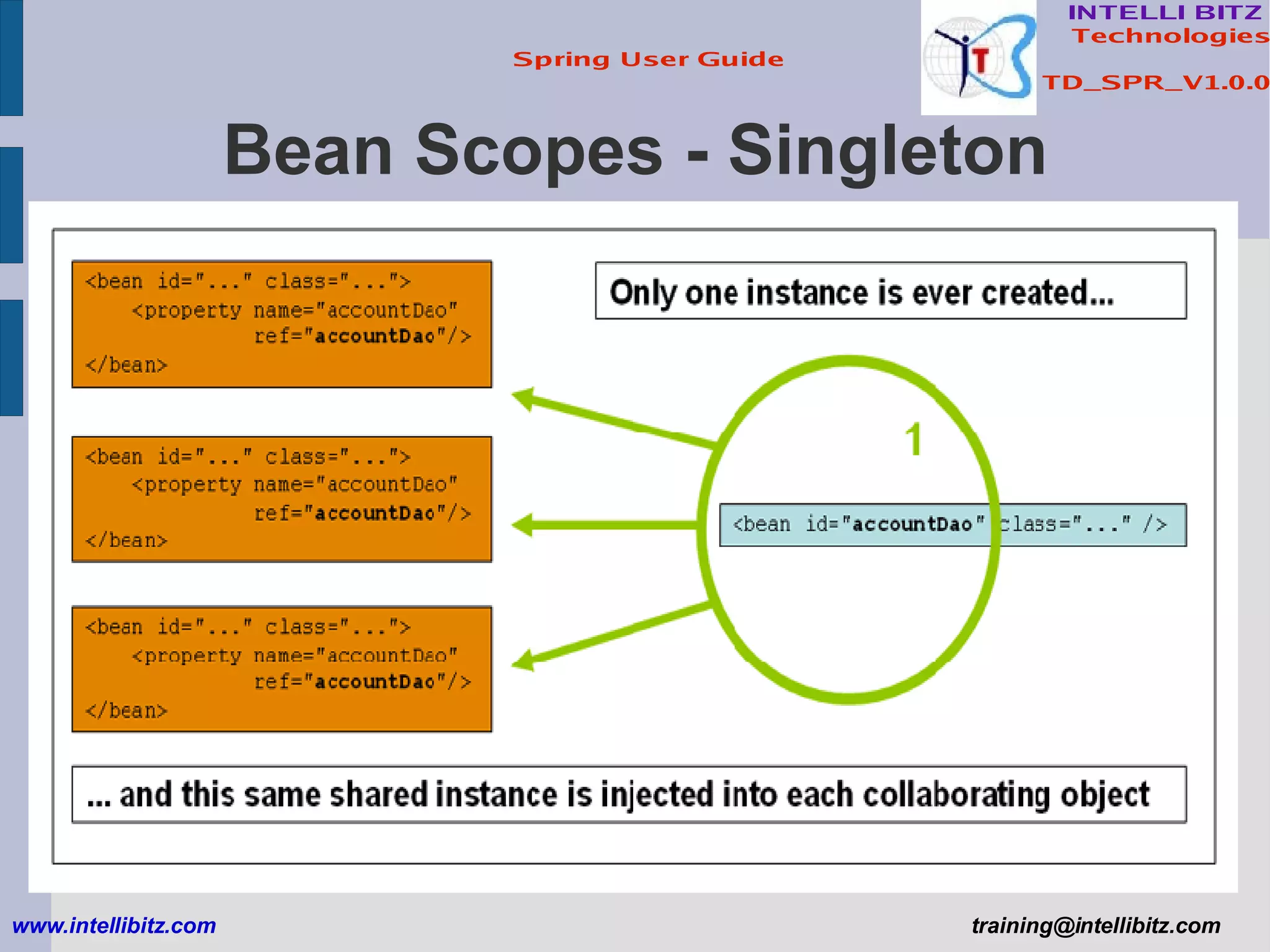 Spring User Guide

INTELLI BITZ Technologies

TD_SPR_V1.0.0

Bean Scopes - Singleton

<bean id="..." class="...">
<property name="accountDao"
ref="accountDao"/>
</bean>

Only one instance is ever created...

<bean id="..." class="...">
<property name="accountDao"
ref="accountDao"/>
</bean>

1

<bean id="accountDao" class="..." />

<bean id="..." class="...">
<property name="accountDao"
ref="accountDao"/>
</bean>

... and this same shared instance is injected into each collaborating object

www.intellibitz.com

training@intellibitz.com